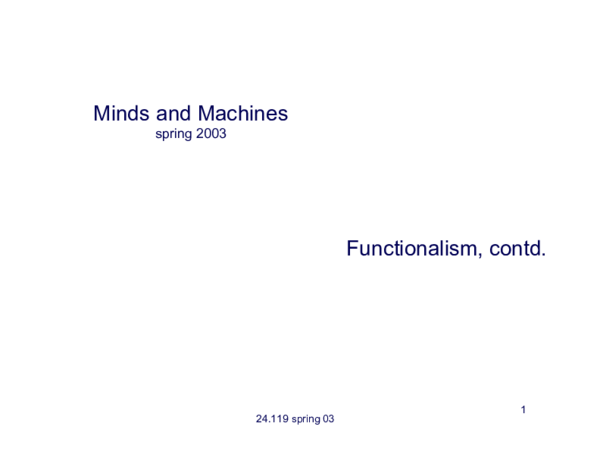 Minds and Machines
spring 2003

Functionalism, contd.

1

24.119 spring 03